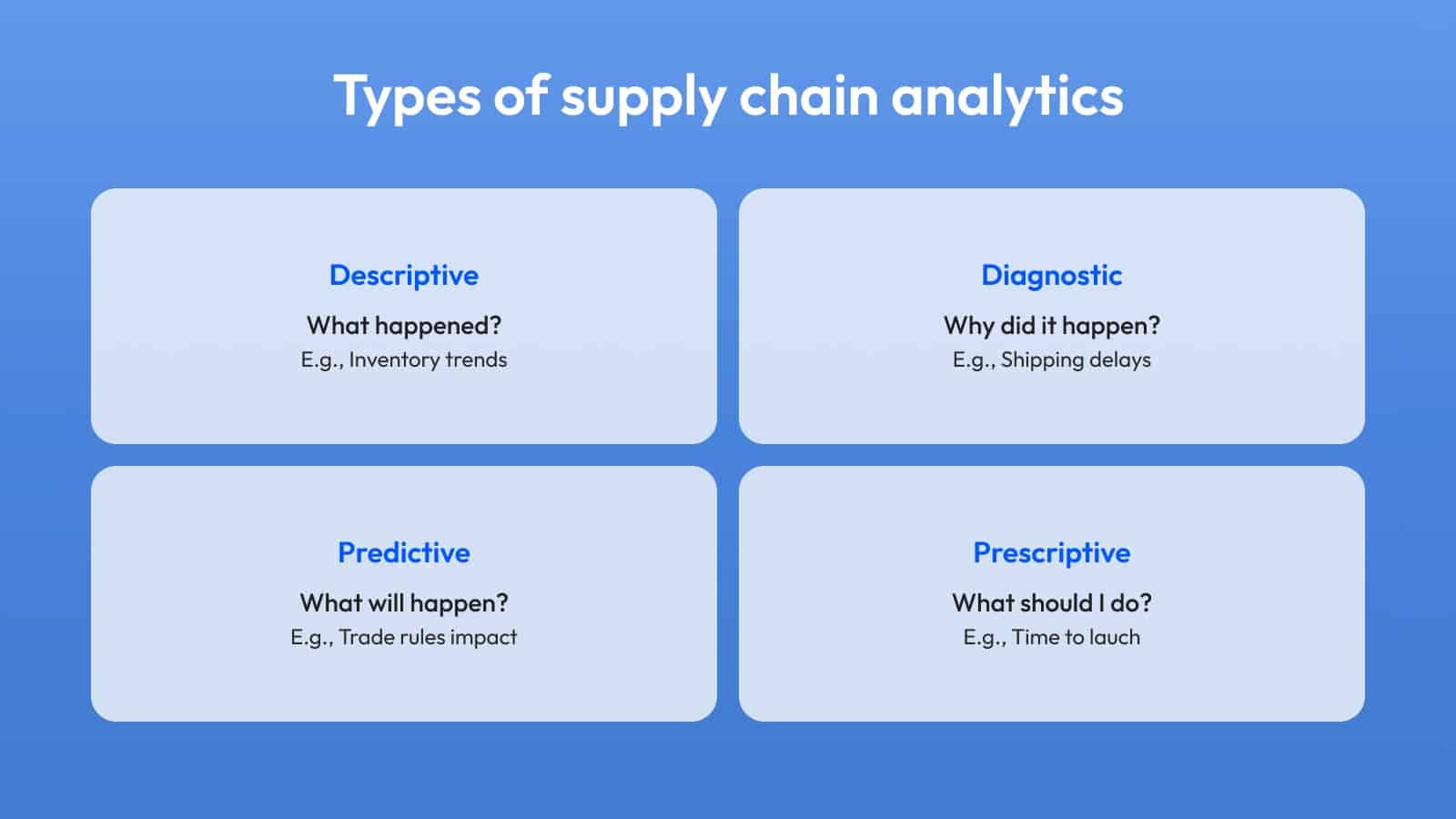 Types of supply chain analytics

Descriptive

What happened?

E.g., Inventory trends

Diagnostic

Why did it happen?

E.g., Shipping delays

Predictive

What will happen?

E.g., Trade rules impact

Prescriptive

What should I do?

E.g., Time to lauch